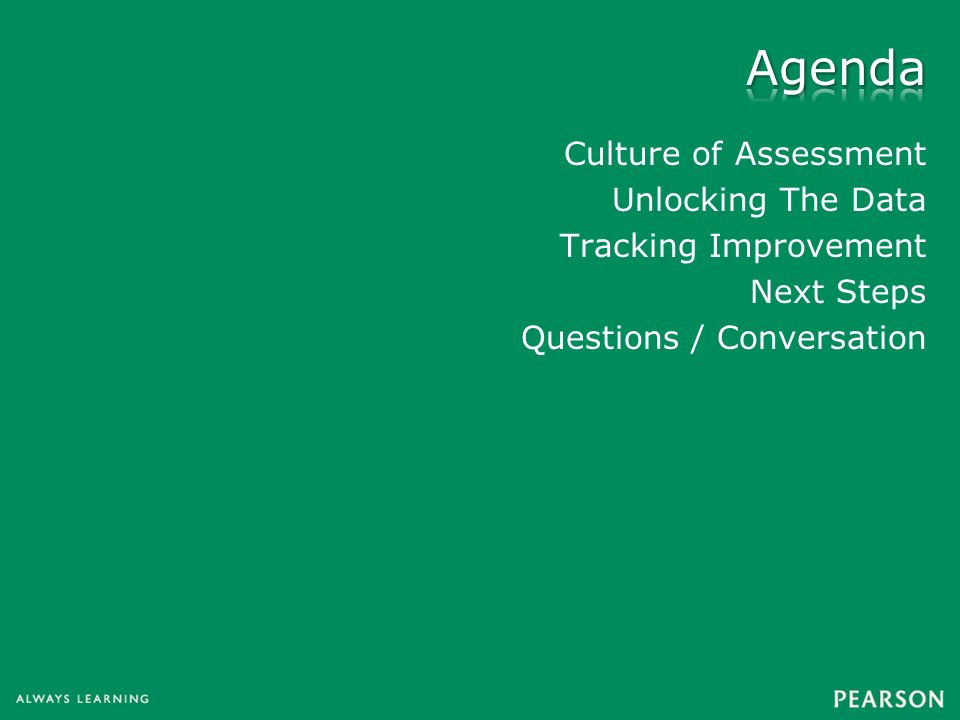 Agenda

Culture of Assessment
Unlocking The Data
Tracking Improvement
Next Steps
Questions / Conversation

ALWAYS LEARNING

PEARSON